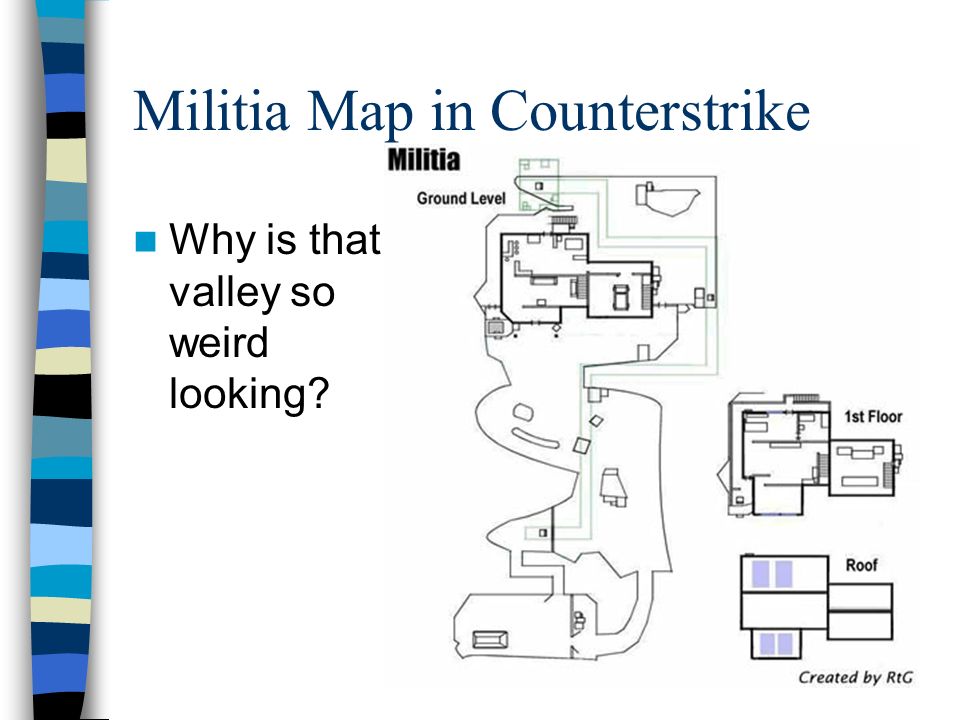 Militia Map in Counterstrike

Why is that valley so weird looking?

Militia

Ground Level

1st Floor

Roof

Created by RtG